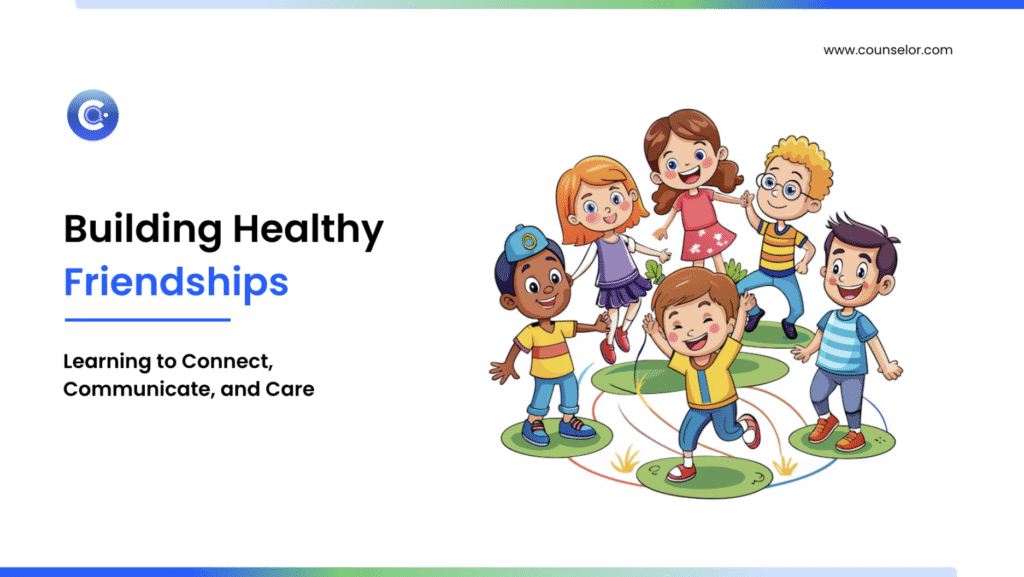 www.counselor.com

Building Healthy Friendships

Learning to Connect, Communicate, and Care